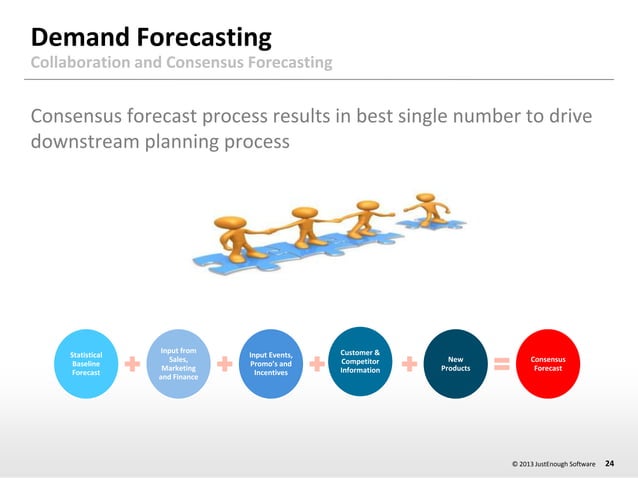 Demand Forecasting
Collaboration and Consensus Forecasting

Consensus forecast process results in best single number to drive downstream planning process

Statistical Baseline Forecast + Input from Sales, Marketing and Finance + Input Events, Promo's and Incentives + Customer & Competitor Information + New Products = Consensus Forecast

© 2013 JustEnough Software 24